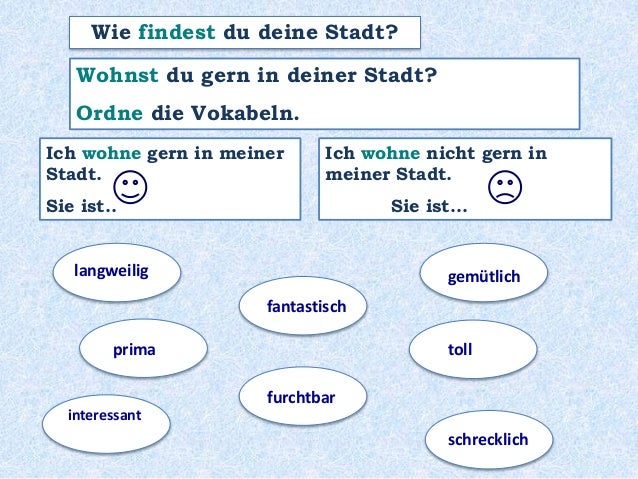 Wie findest du deine Stadt?

Wohnst du gern in deiner Stadt?

Ordne die Vokabeln.

Ich wohne gern in meiner Stadt.

Sie ist..

Ich wohne nicht gern in meiner Stadt.

Sie ist...

langweilig

gemütlich

fantastisch

prima

toll

furchtbar

interessant

schrecklich